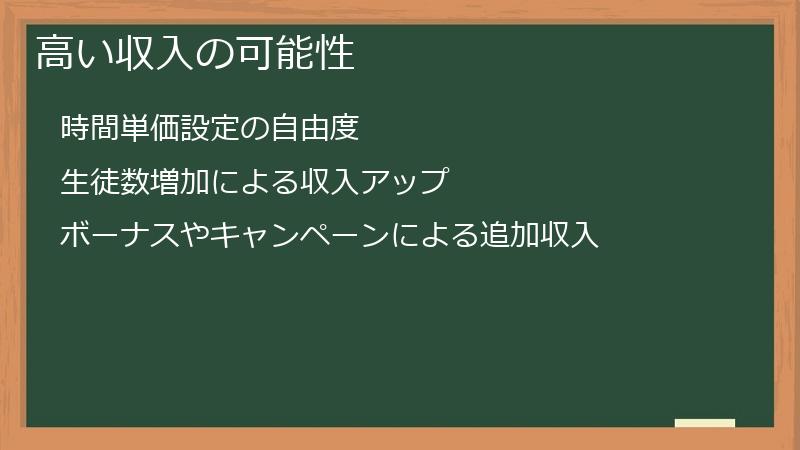 高い収入の可能性

時間単価設定の自由度

生徒数増加による収入アップ

ボーナスやキャンペーンによる追加収入